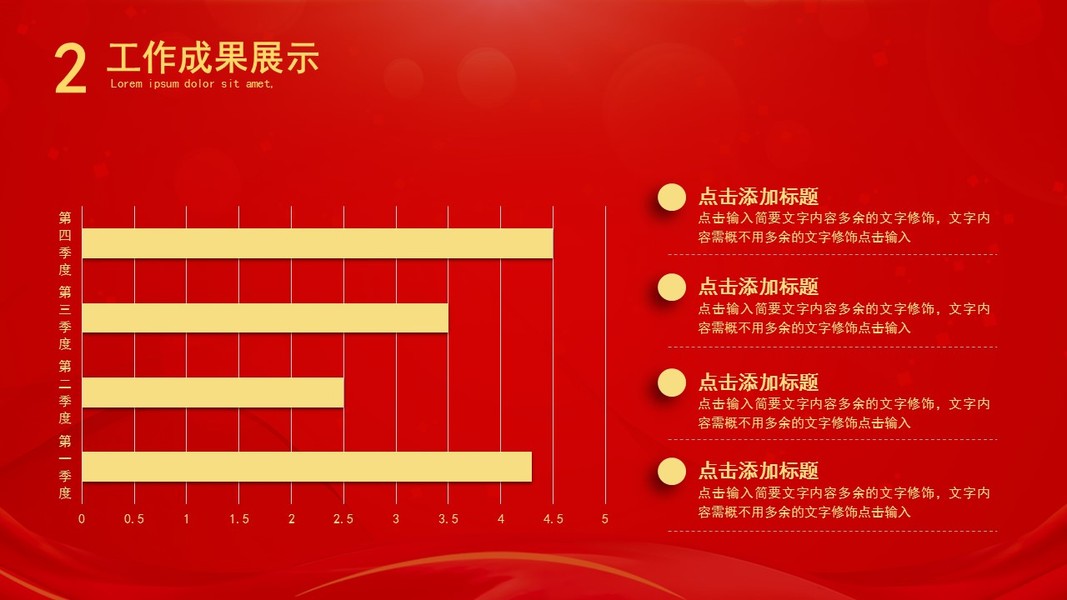 2 工作成果展示
Lorem ipsum dolor sit amet.

第四季度
第三季度
第二季度
第一季度

0 0.5 1 1.5 2 2.5 3 3.5 4 4.5 5

点击添加标题
点击输入简要文字内容多余的文字修饰，文字内容需概不用多余的文字修饰点击输入

点击添加标题
点击输入简要文字内容多余的文字修饰，文字内容需概不用多余的文字修饰点击输入

点击添加标题
点击输入简要文字内容多余的文字修饰，文字内容需概不用多余的文字修饰点击输入

点击添加标题
点击输入简要文字内容多余的文字修饰，文字内容需概不用多余的文字修饰点击输入